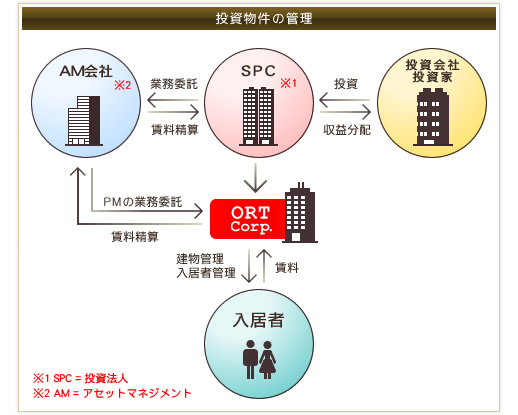 投資物件の管理

AM会社 ※2

業務委託

賃料精算

SPC ※1

投資

収益分配

投資会社
投資家

PMの業務委託

賃料精算

ORT Corp.

建物管理
入居者管理

賃料

入居者

※1 SPC = 投資法人
※2 AM = アセットマネジメント